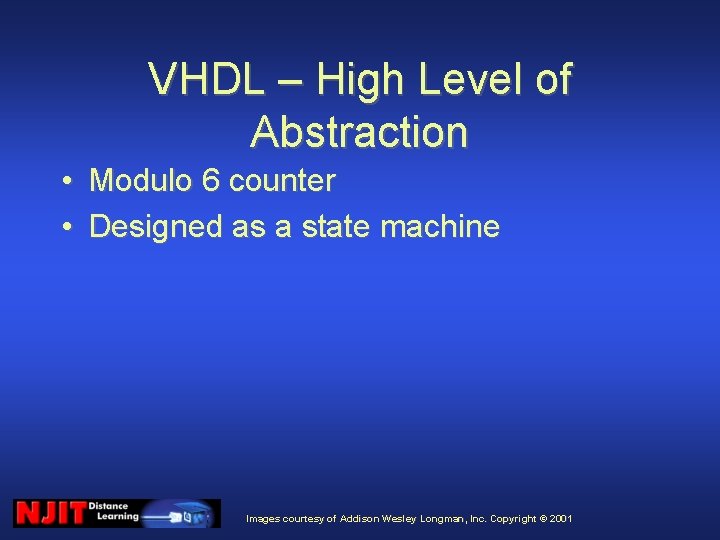 VHDL – High Level of Abstraction

• Modulo 6 counter
• Designed as a state machine

NJIT Distance Learning

Images courtesy of Addison Wesley Longman, Inc. Copyright © 2001